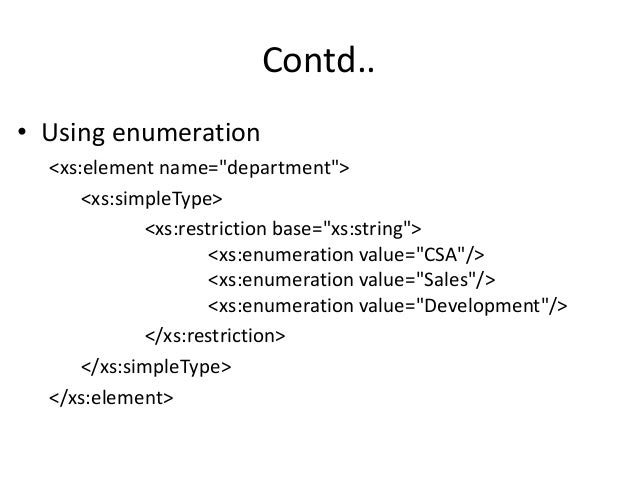 Contd..

• Using enumeration

<xs:element name="department">
<xs:simpleType>
<xs:restriction base="xs:string">
<xs:enumeration value="CSA"/>
<xs:enumeration value="Sales"/>
<xs:enumeration value="Development"/>
</xs:restriction>
</xs:simpleType>
</xs:element>